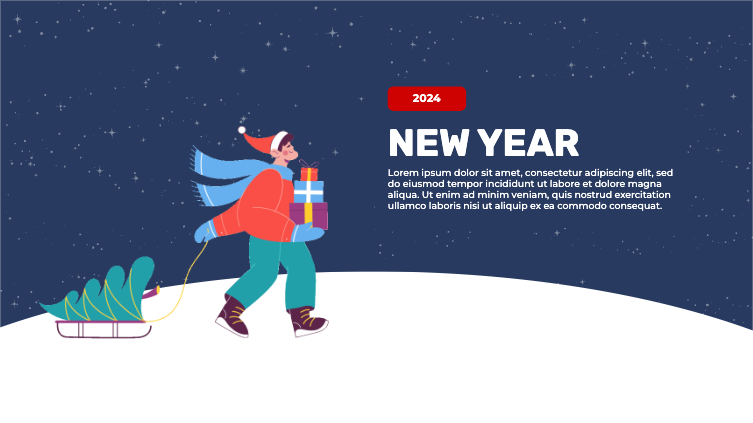 2024

NEW YEAR

Lorem ipsum dolor sit amet, consectetur adipiscing elit, sed do eiusmod tempor incididunt ut labore et dolore magna aliqua. Ut enim ad minim veniam, quis nostrud exercitation ullamco laboris nisi ut aliquip ex ea commodo consequat.